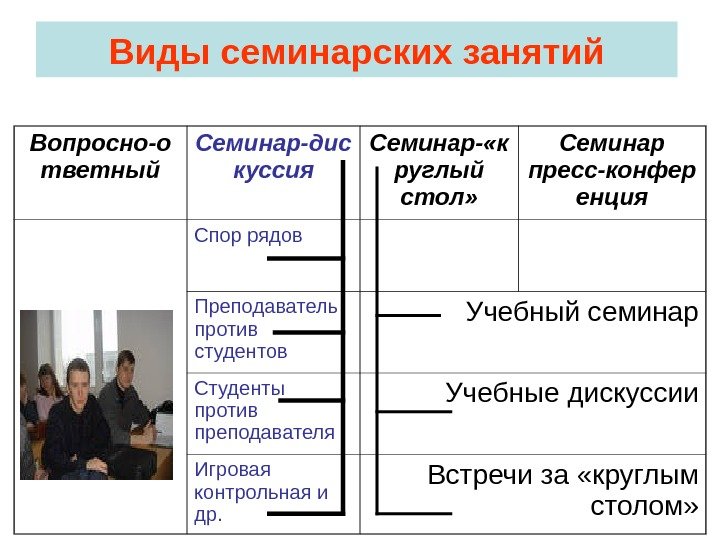 Виды семинарских занятий

| Вопросно-ответный | Семинар-дискуссия | Семинар-«круглый стол» | Семинар пресс-конференция |
|---|---|---|---|
| | Спор рядов | | |
| | Преподаватель против студентов | Учебный семинар | |
| | Студенты против преподавателя | Учебные дискуссии | |
| | Игровая контрольная и др. | Встречи за «круглым столом» | |